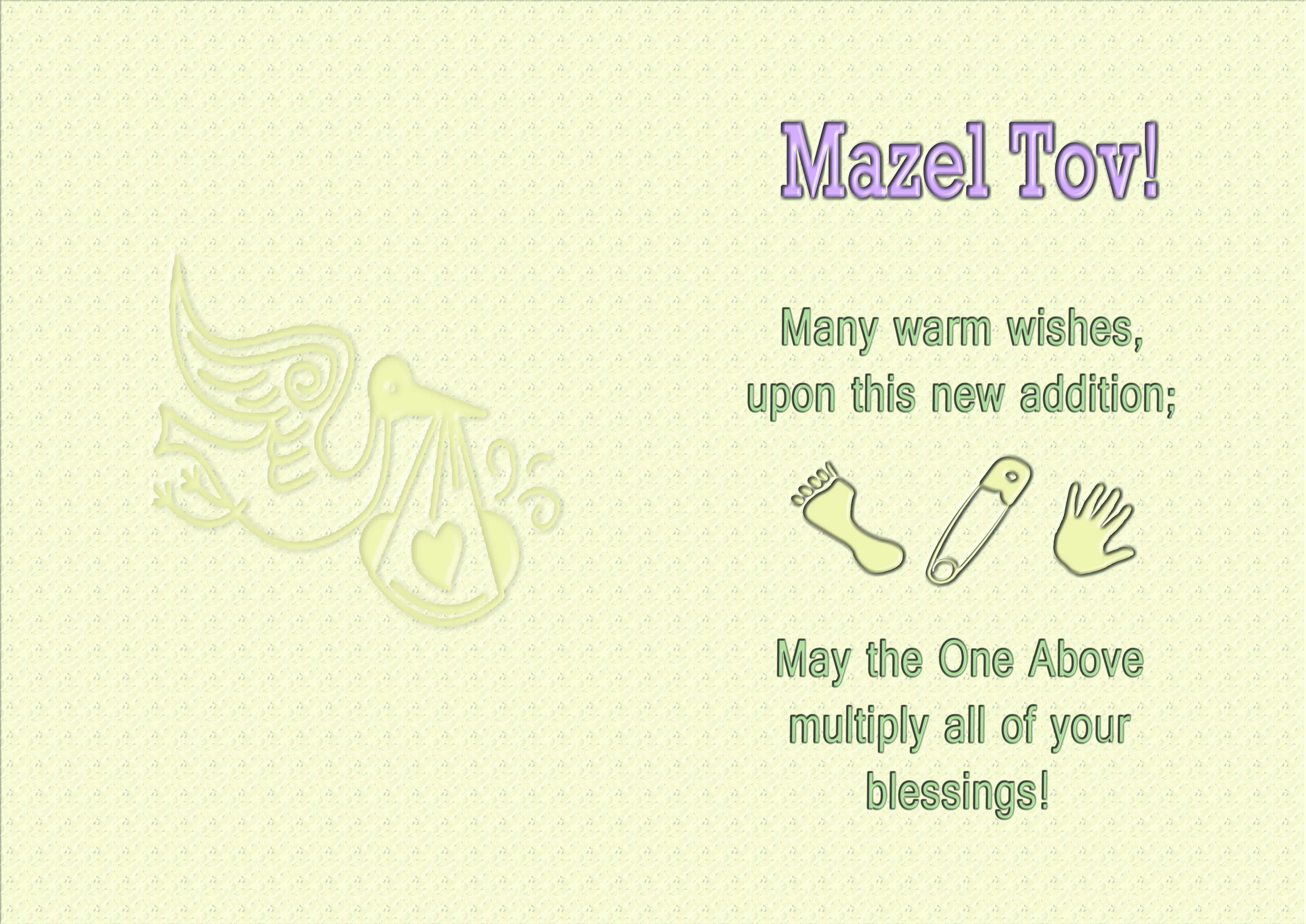 Mazel Tov!

Many warm wishes, upon this new addition;

May the One Above multiply all of your blessings!